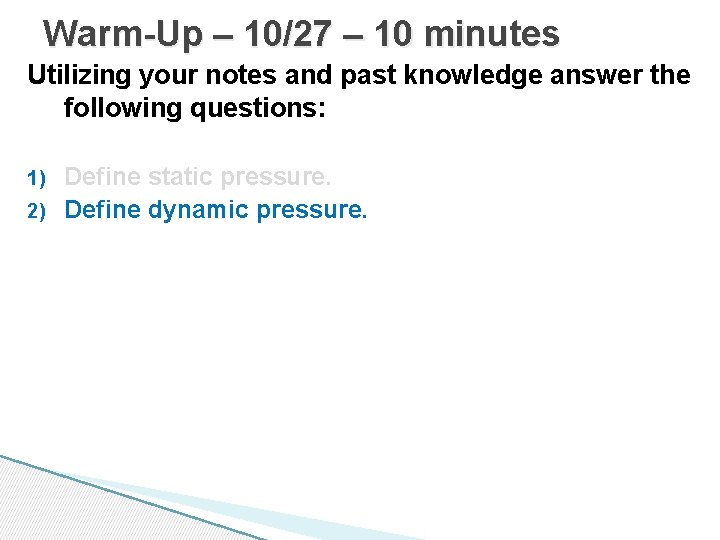 Warm-Up – 10/27 – 10 minutes

Utilizing your notes and past knowledge answer the following questions:

1) Define static pressure.
2) Define dynamic pressure.